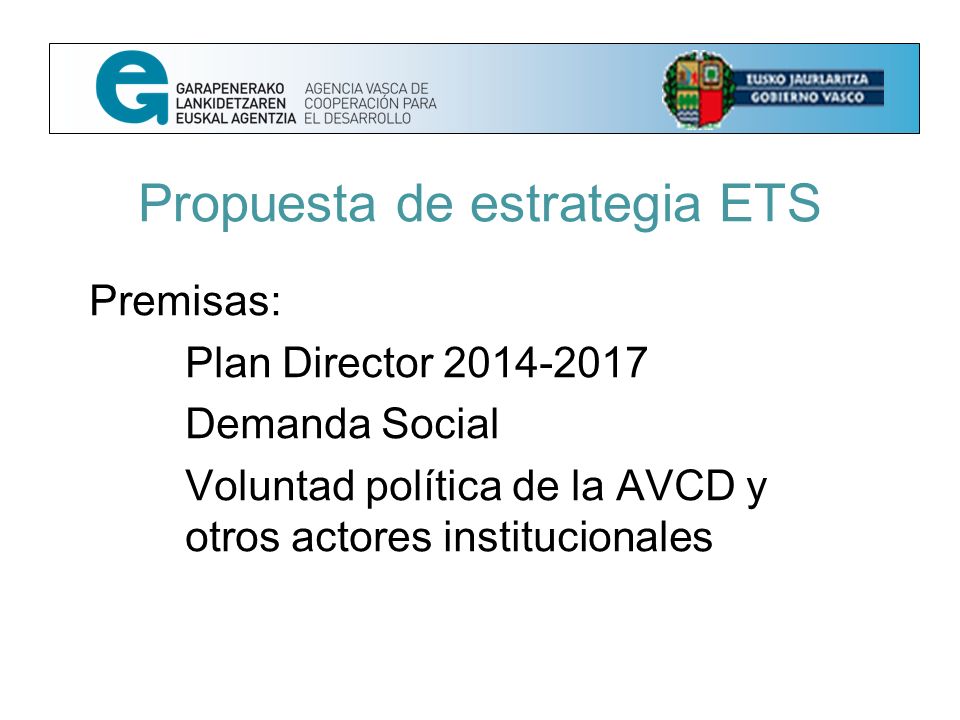 GARAPENERAKO LANKIDETZAREN EUSKAL AGENTZIA

AGENCIA VASCA DE COOPERACIÓN PARA EL DESARROLLO

EUSKO JAURLARITZA
GOBIERNO VASCO

Propuesta de estrategia ETS

Premisas:

Plan Director 2014-2017

Demanda Social

Voluntad política de la AVCD y otros actores institucionales